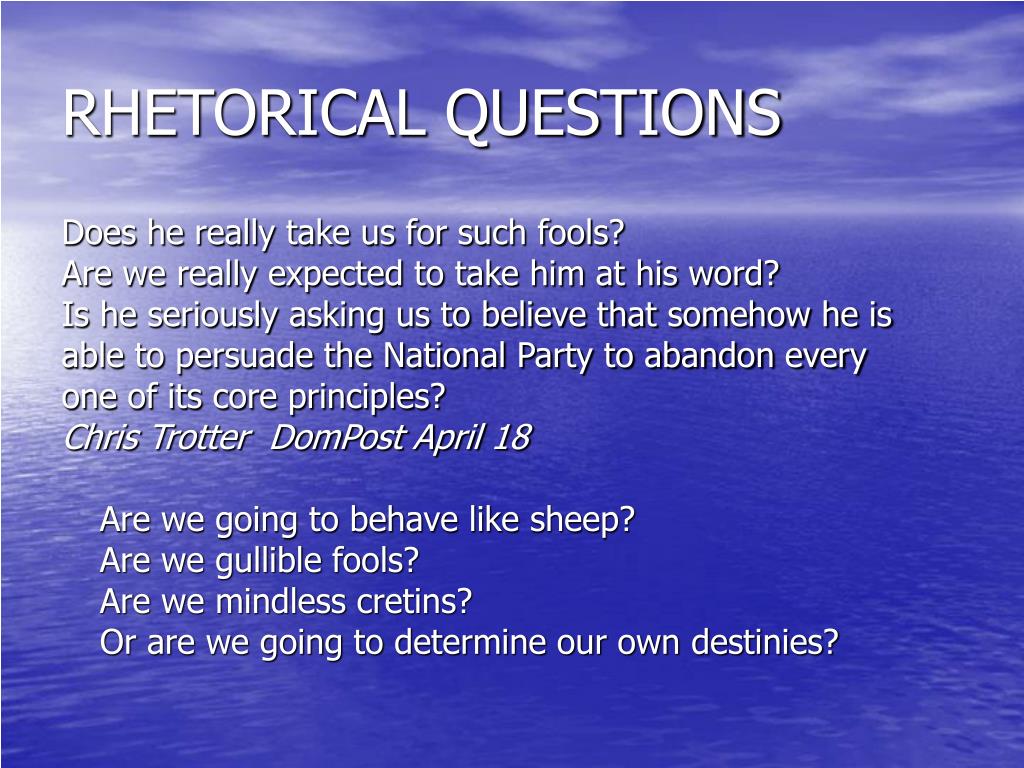 RHETORICAL QUESTIONS

Does he really take us for such fools?
Are we really expected to take him at his word?
Is he seriously asking us to believe that somehow he is able to persuade the National Party to abandon every one of its core principles?
Chris Trotter DomPost April 18

Are we going to behave like sheep?
Are we gullible fools?
Are we mindless cretins?
Or are we going to determine our own destinies?